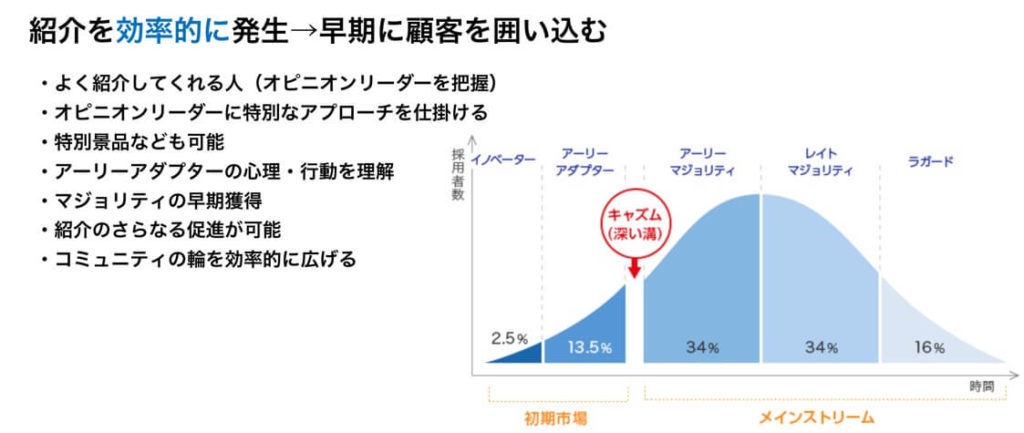 紹介を効率的に発生→早期に顧客を囲い込む

・よく紹介してくれる人（オピニオンリーダーを把握）
・オピニオンリーダーに特別なアプローチを仕掛ける
・特別景品なども可能
・アーリーアダプターの心理・行動を理解
・マジョリティの早期獲得
・紹介のさらなる促進が可能
・コミュニティの輪を効率的に広げる

採用者数

イノベーター

アーリーアダプター

アーリーマジョリティ

レイトマジョリティ

ラガード

キャズム（深い溝）

2.5%

13.5%

34%

34%

16%

時間

初期市場

メインストリーム